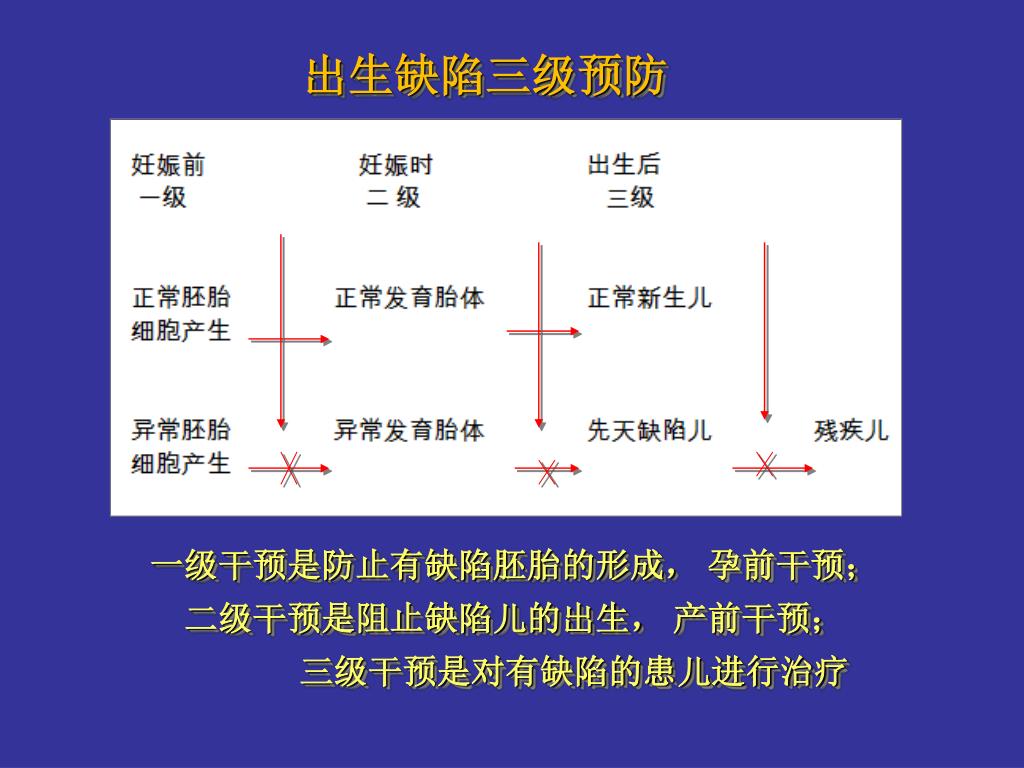 出生缺陷三级预防

妊娠前
一级

妊娠时
二 级

出生后
三级

正常胚胎细胞产生

正常发育胎体

正常新生儿

异常胚胎细胞产生

异常发育胎体

先天缺陷儿

残疾儿

一级干预是防止有缺陷胚胎的形成， 孕前干预；
二级干预是阻止缺陷儿的出生， 产前干预；
三级干预是对有缺陷的患儿进行治疗